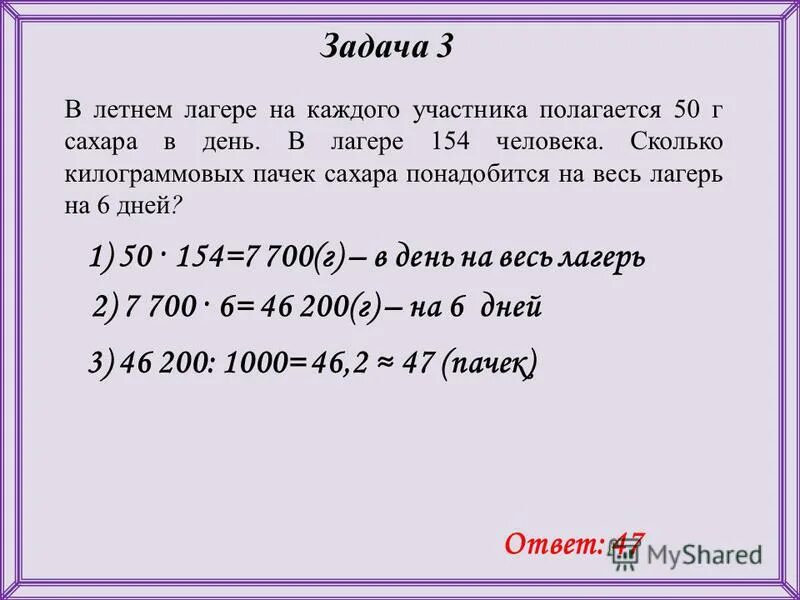 Задача 3

В летнем лагере на каждого участника полагается 50 г сахара в день. В лагере 154 человека. Сколько килограммовых пачек сахара понадобится на весь лагерь на 6 дней?

1) $50 \cdot 154 = 7\,700$(г) – в день на весь лагерь

2) $7\,700 \cdot 6 = 46\,200$(г) – на 6 дней

3) $46\,200 : 1000 = 46{,}2 \approx 47$ (пачек)

Ответ: 47

MyShared